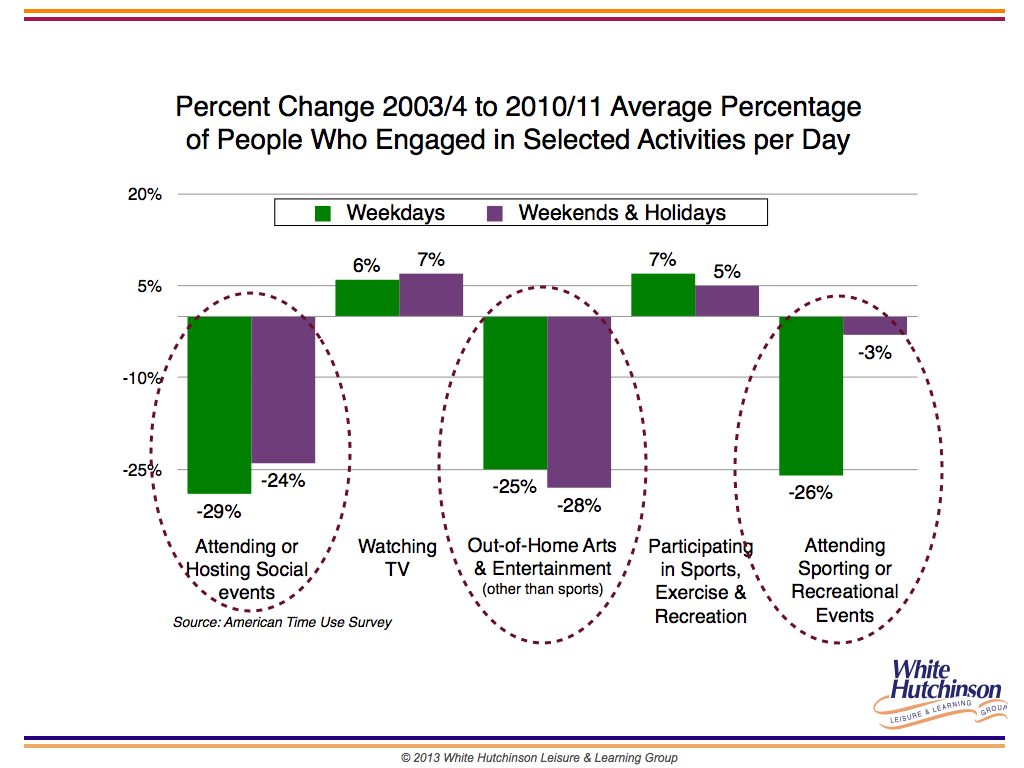 Percent Change 2003/4 to 2010/11 Average Percentage of People Who Engaged in Selected Activities per Day

20%
5%
-10%
-25%

Weekdays
Weekends & Holidays

-29%
-24%
6%
7%
-25%
-28%
7%
5%
-26%
-3%

Attending or Hosting Social events

Watching TV

Out-of-Home Arts & Entertainment
(other than sports)

Participating in Sports, Exercise & Recreation

Attending Sporting or Recreational Events

Source: American Time Use Survey

White Hutchinson
LEISURE & LEARNING GROUP

© 2013 White Hutchinson Leisure & Learning Group